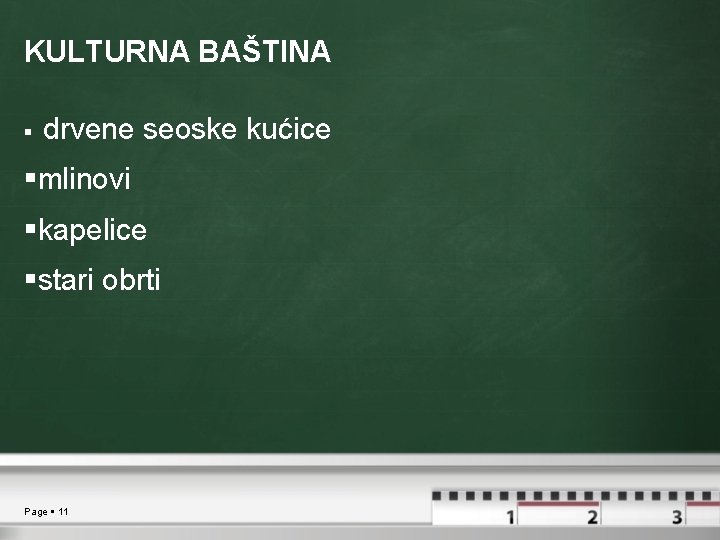 KULTURNA BAŠTINA

▪ drvene seoske kućice

▪mlinovi

▪kapelice

▪stari obrti

Page ▪ 11

1 2 3